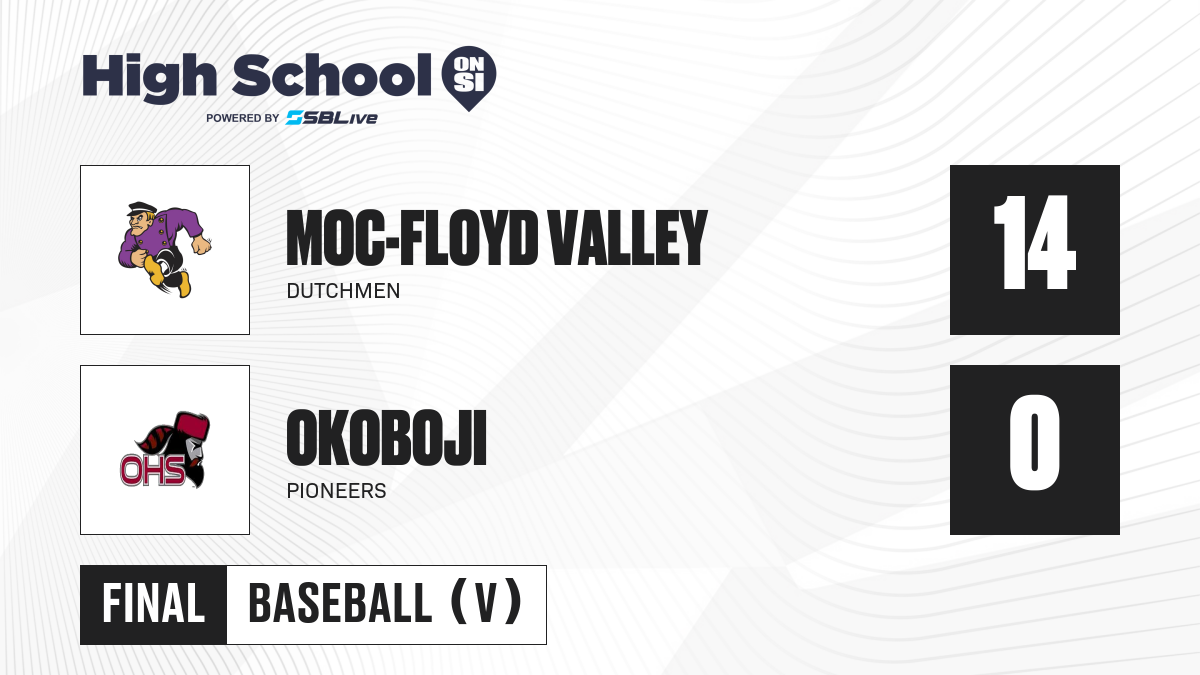 High School ON SI
POWERED BY SBLive

MOC-FLOYD VALLEY
DUTCHMEN
14

OHS
OKOBOJI
PIONEERS
0

FINAL BASEBALL (V)